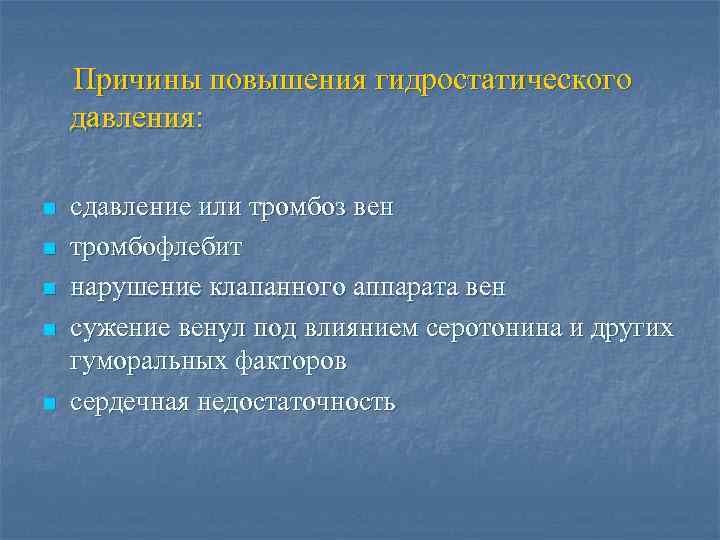 Причины повышения гидростатического давления:

- сдавление или тромбоз вен
- тромбофлебит
- нарушение клапанного аппарата вен
- сужение венул под влиянием серотонина и других гуморальных факторов
- сердечная недостаточность